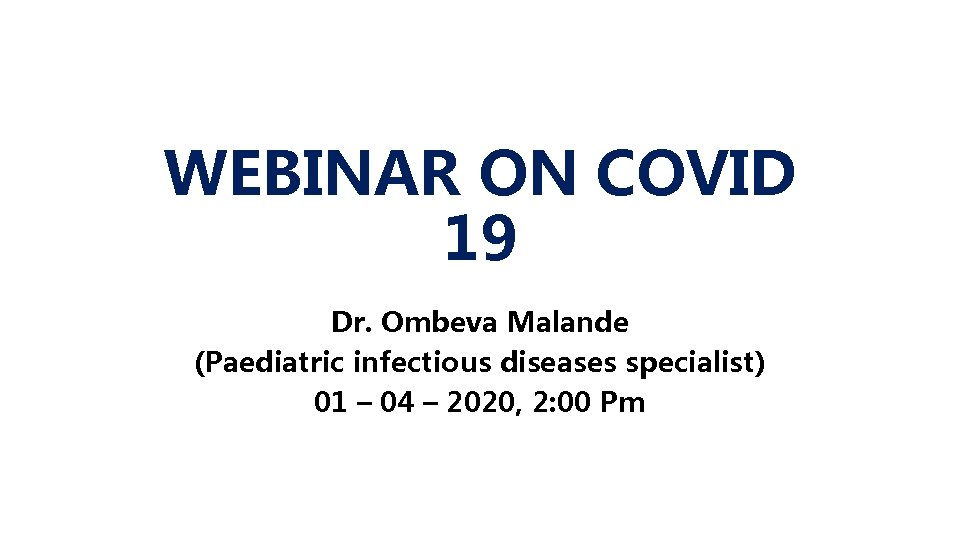 WEBINAR ON COVID 19

Dr. Ombeva Malande
(Paediatric infectious diseases specialist)
01 – 04 – 2020, 2:00 Pm